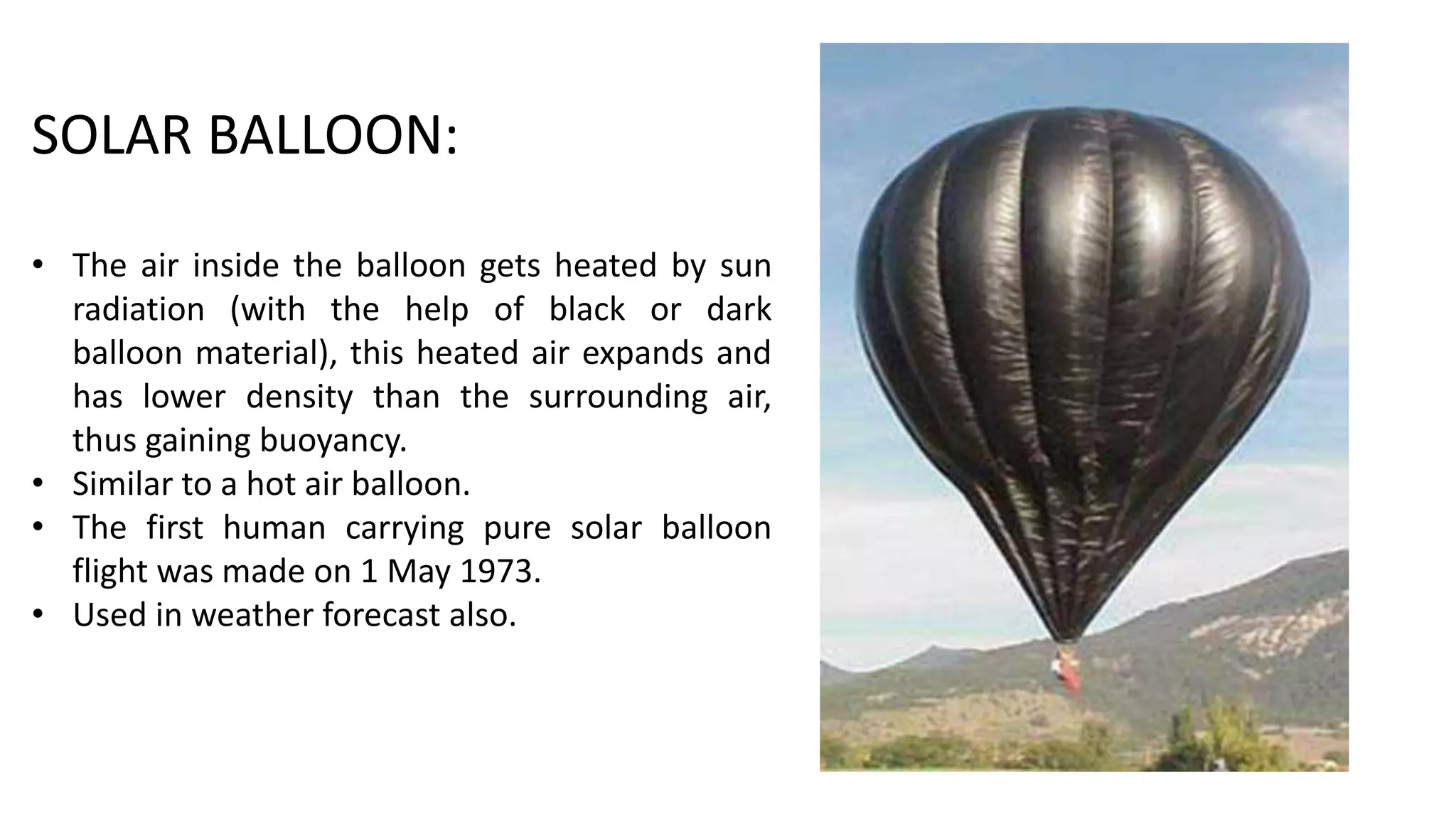 SOLAR BALLOON:

• The air inside the balloon gets heated by sun radiation (with the help of black or dark balloon material), this heated air expands and has lower density than the surrounding air, thus gaining buoyancy.
• Similar to a hot air balloon.
• The first human carrying pure solar balloon flight was made on 1 May 1973.
• Used in weather forecast also.